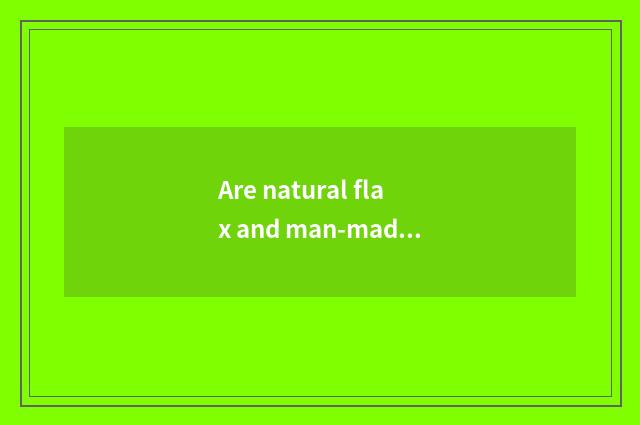 Are natural fla
x and man-mad...